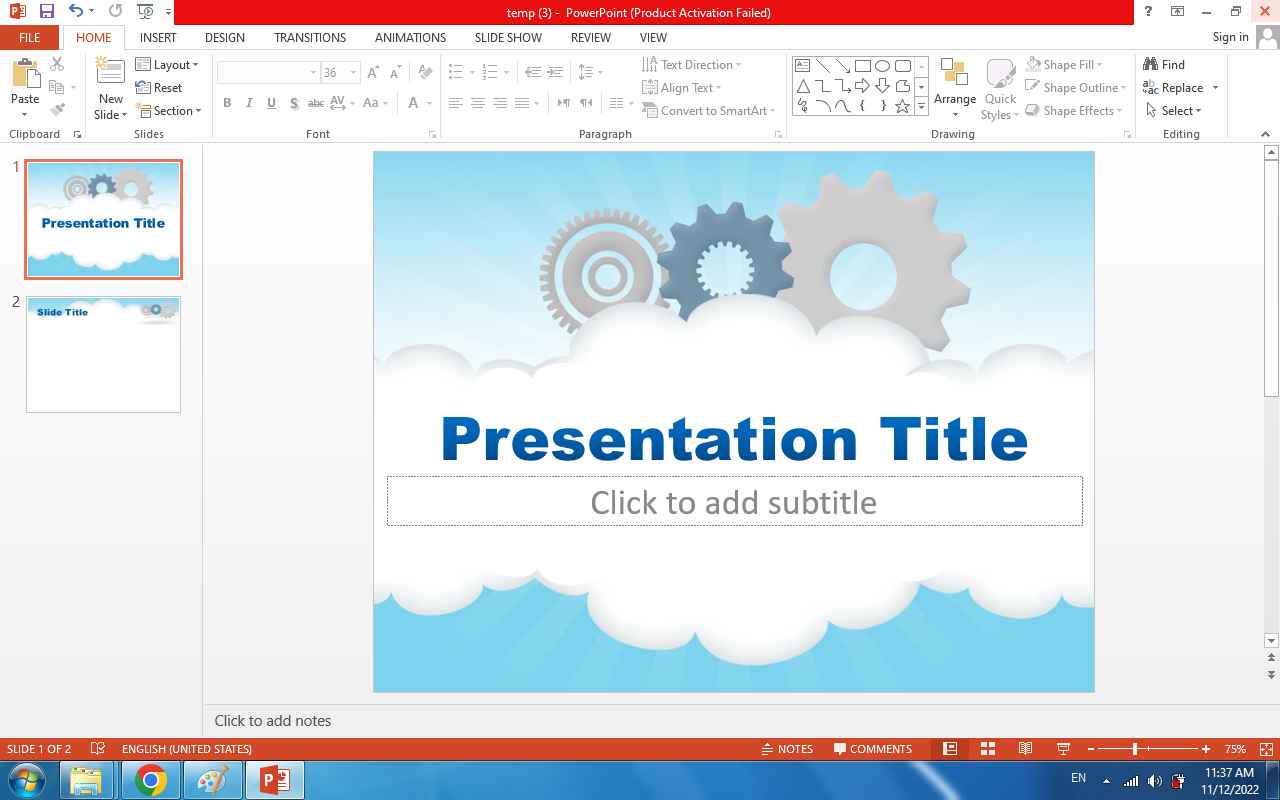 temp (3) - PowerPoint (Product Activation Failed)

FILE HOME INSERT DESIGN TRANSITIONS ANIMATIONS SLIDE SHOW REVIEW VIEW Sign in

Paste
Clipboard
New Slide
Layout
Reset
Section
Slides
36
B I U S abc AV Aa A
Font
Text Direction
Align Text
Convert to SmartArt
Paragraph
Arrange
Quick Styles
Shape Fill
Shape Outline
Shape Effects
Drawing
Find
Replace
Select
Editing

1
Presentation Title
2
Slide Title

Presentation Title

Click to add subtitle

Click to add notes

SLIDE 1 OF 2 ENGLISH (UNITED STATES) NOTES COMMENTS 75%

EN 11:37 AM 11/12/2022